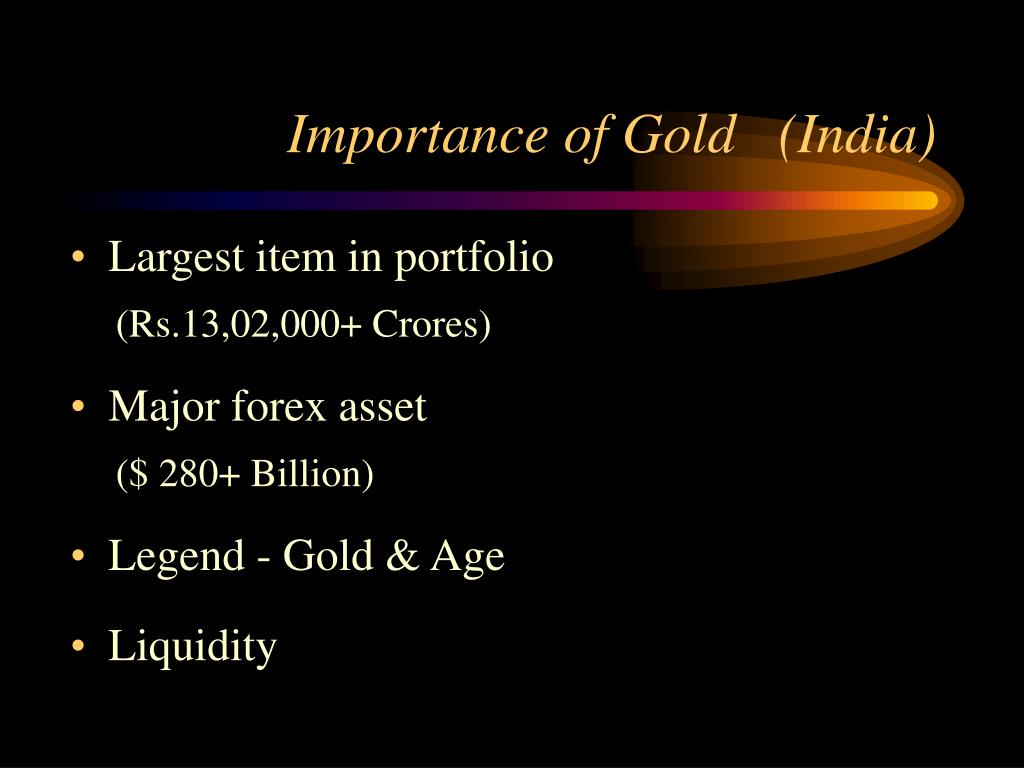 Importance of Gold (India)

• Largest item in portfolio
(Rs.13,02,000+ Crores)

• Major forex asset
(\$ 280+ Billion)

• Legend - Gold & Age

• Liquidity